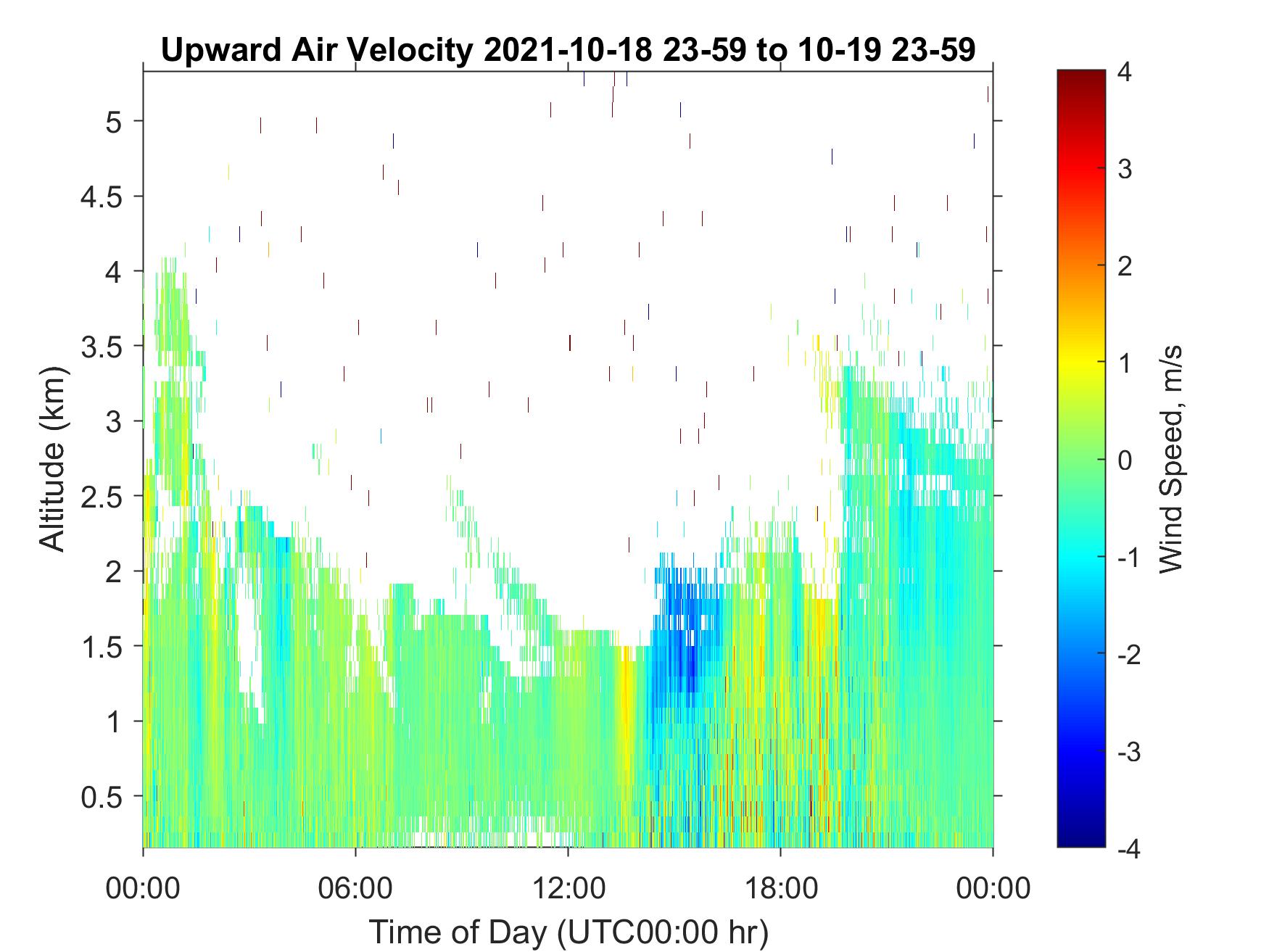 Upward Air Velocity 2021-10-18 23-59 to 10-19 23-59

Altitude (km)

5
4.5
4
3.5
3
2.5
2
1.5
1
0.5

00:00
06:00
12:00
18:00
00:00

Time of Day (UTC00:00 hr)

4
3
2
1
0
-1
-2
-3
-4

Wind Speed, m/s